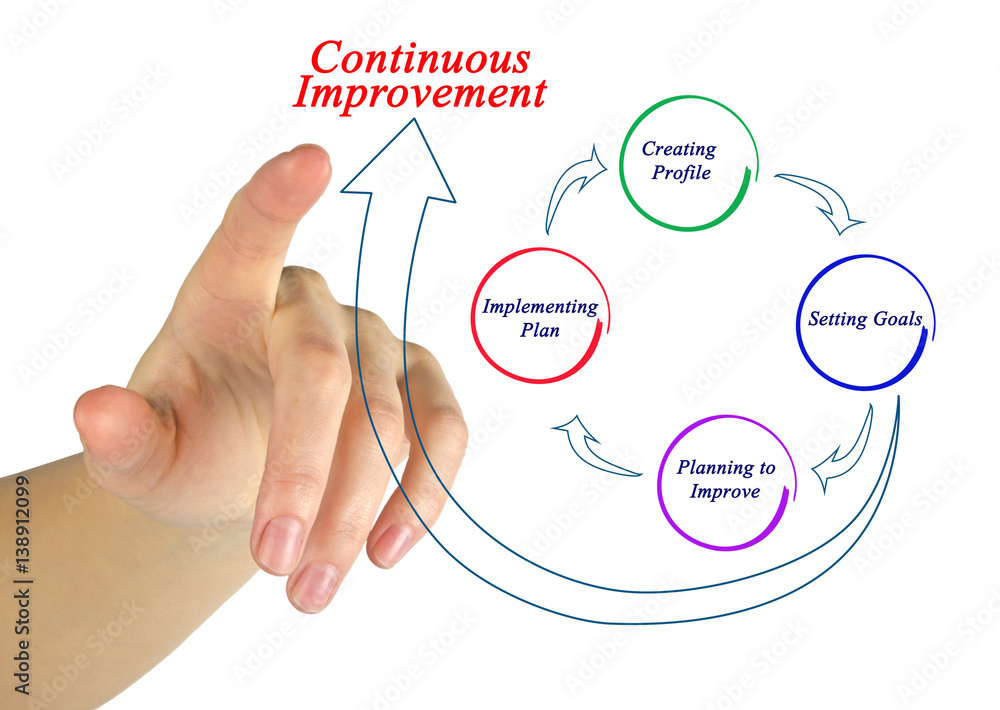 Continuous Improvement

Creating Profile

Setting Goals

Planning to Improve

Implementing Plan

Adobe Stock | #138912099